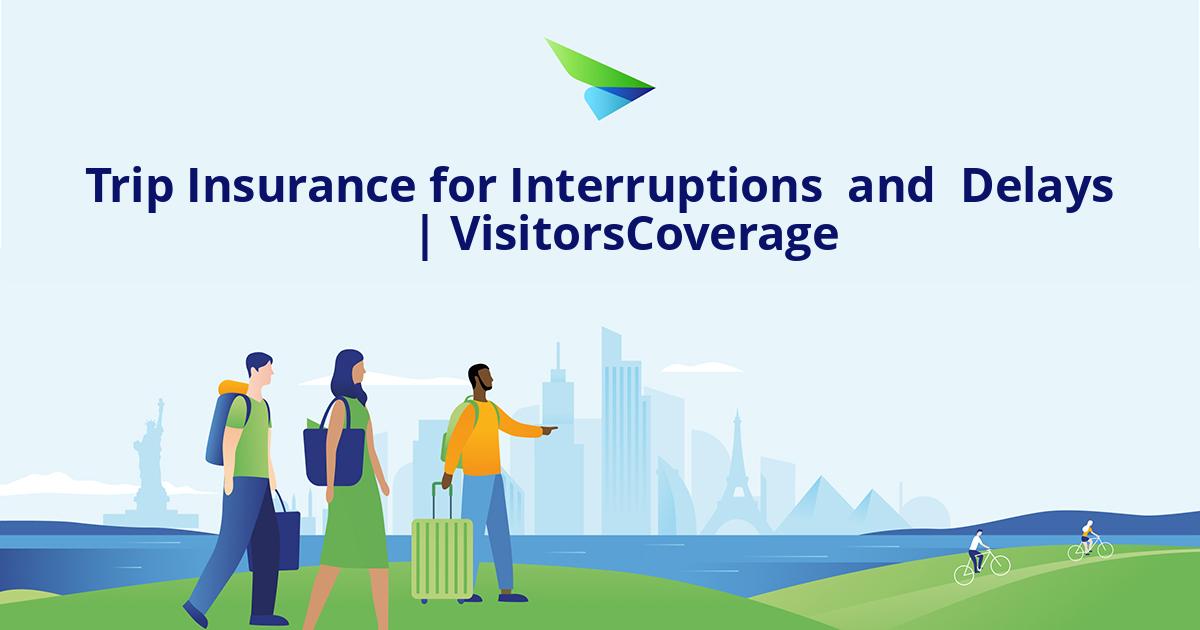 Trip Insurance for Interruptions and Delays | VisitorsCoverage